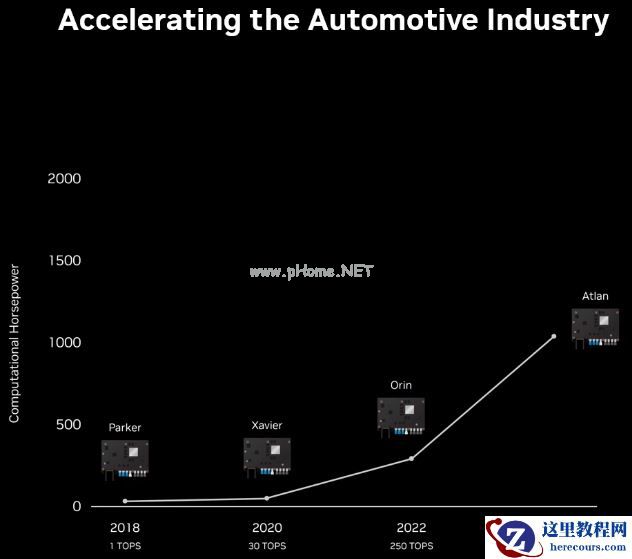 Accelerating the Automotive Industry

Computational Horsepower

2000
1500
1000
500
0

www.pHome.NET

Parker
Xavier
Orin
Atlan

2018
1 TOPS
2020
30 TOPS
2022
250 TOPS

这里教程网
herecours.com